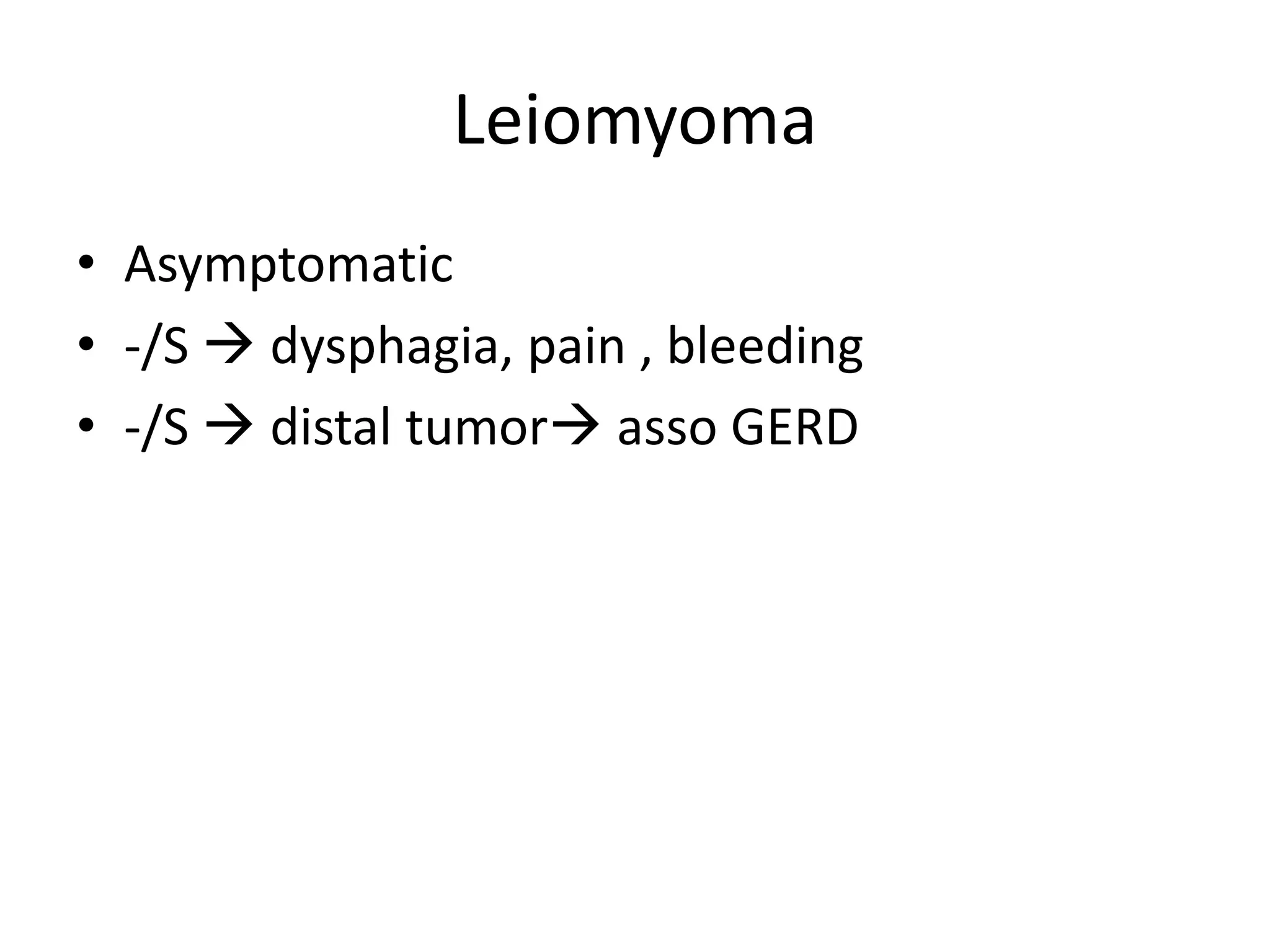 Leiomyoma

• Asymptomatic
• -/S → dysphagia, pain , bleeding
• -/S → distal tumor→ asso GERD